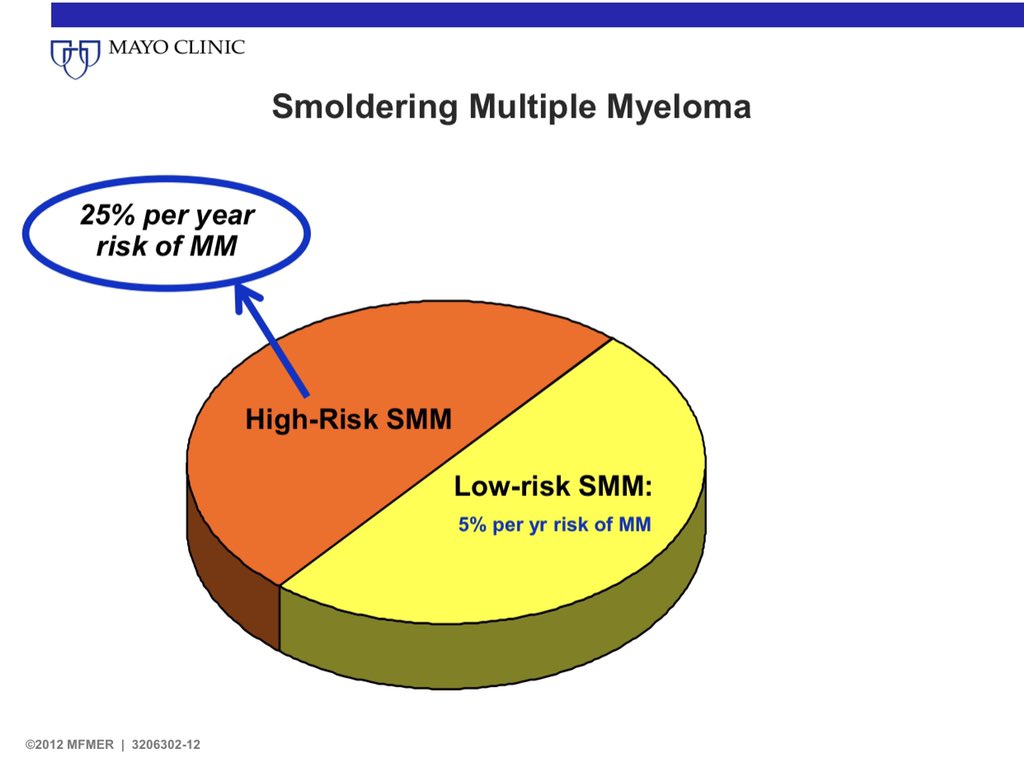 MAYO CLINIC

Smoldering Multiple Myeloma

25% per year risk of MM

High-Risk SMM

Low-risk SMM:

5% per yr risk of MM

©2012 MFMER | 3206302-12